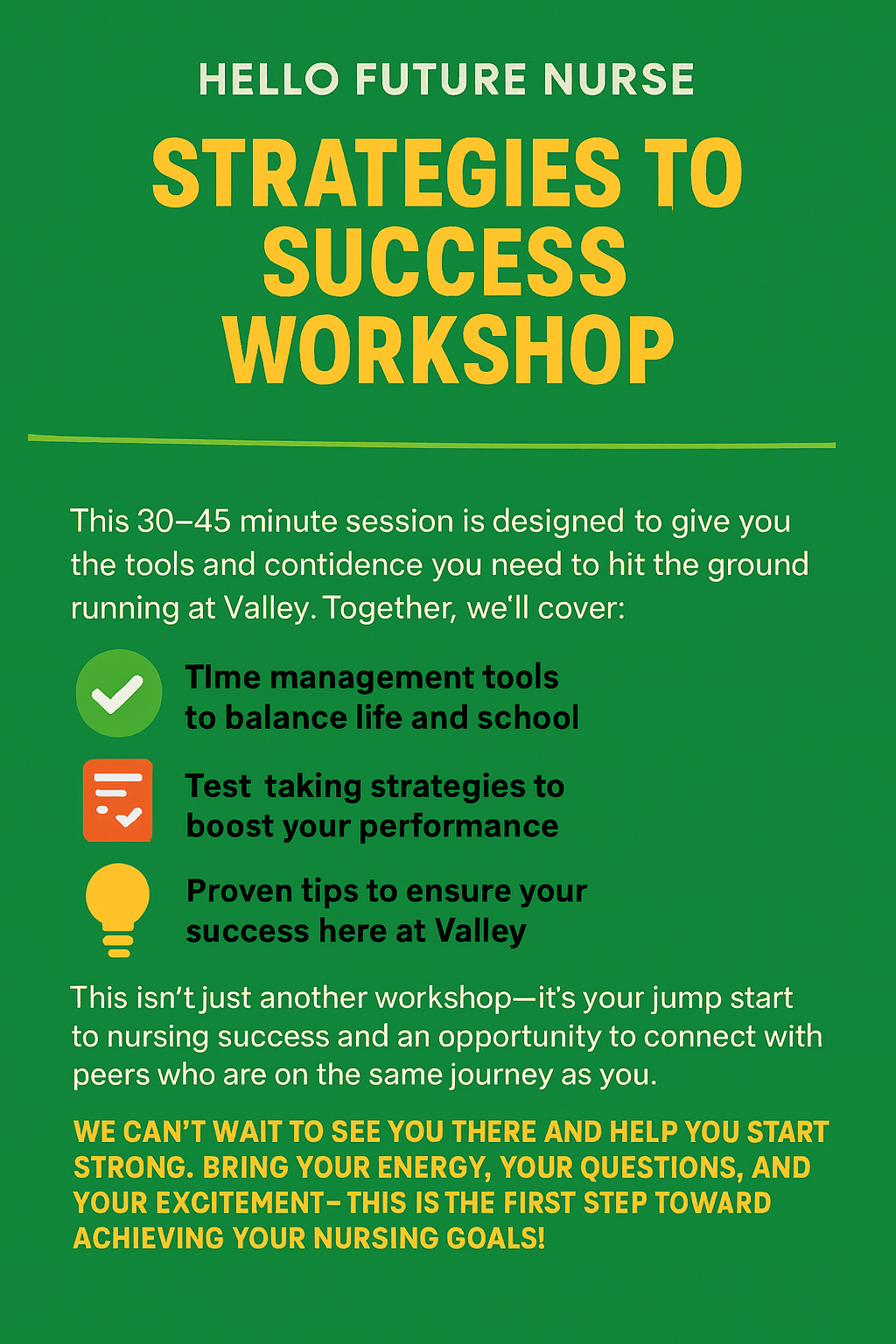 HELLO FUTURE NURSE

STRATEGIES TO SUCCESS WORKSHOP

This 30–45 minute session is designed to give you the tools and contidence you need to hit the ground running at Valley. Together, we'll cover:

TIme management tools to balance life and school

Test taking strategies to boost your performance

Proven tips to ensure your success here at Valley

This isn't just another workshop—it's your jump start to nursing success and an opportunity to connect with peers who are on the same journey as you.

WE CAN'T WAIT TO SEE YOU THERE AND HELP YOU START STRONG. BRING YOUR ENERGY, YOUR QUESTIONS, AND YOUR EXCITEMENT– THIS IS THE FIRST STEP TOWARD ACHIEVING YOUR NURSING GOALS!